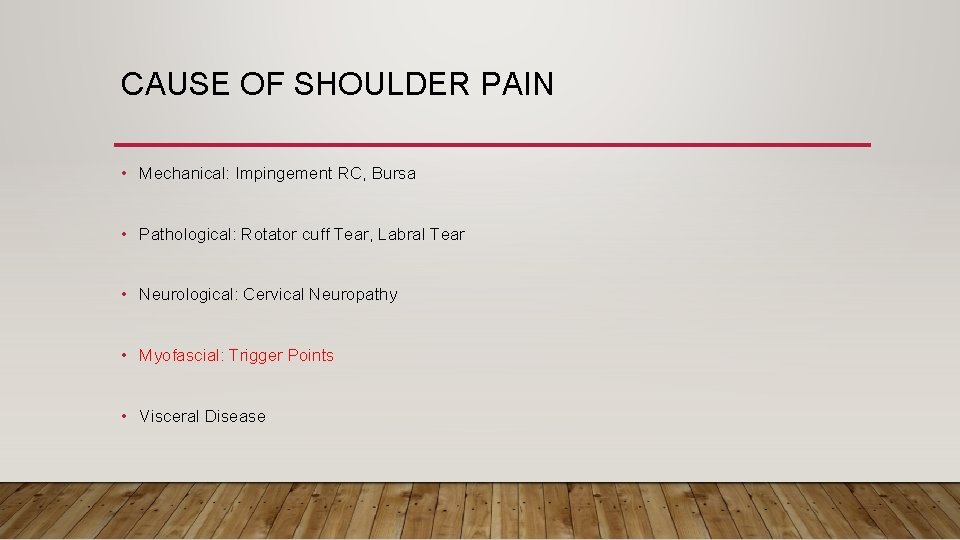 CAUSE OF SHOULDER PAIN

• Mechanical: Impingement RC, Bursa

• Pathological: Rotator cuff Tear, Labral Tear

• Neurological: Cervical Neuropathy

• Myofascial: Trigger Points

• Visceral Disease